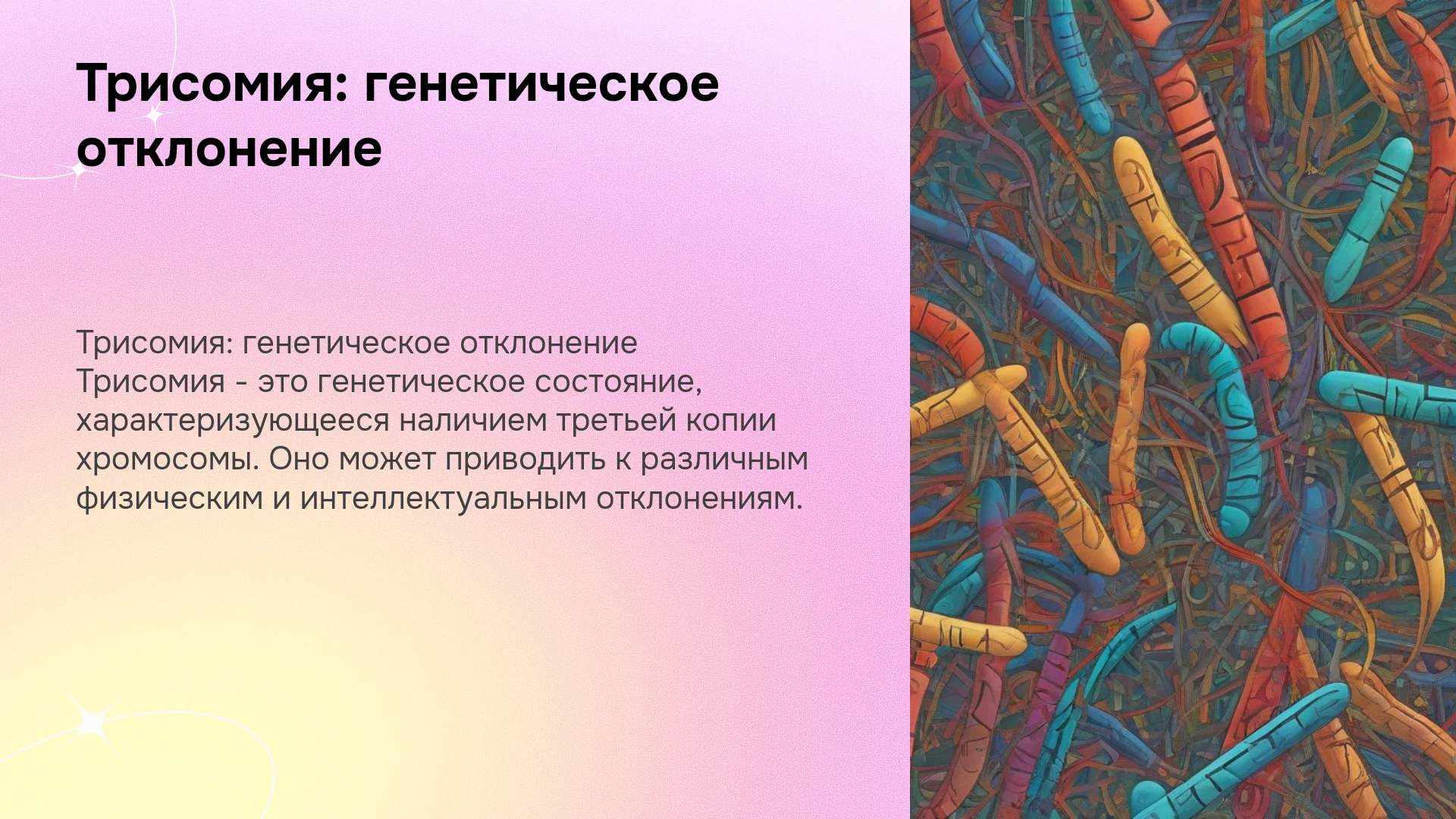 Трисомия: генетическое отклонение

Трисомия: генетическое отклонение
Трисомия - это генетическое состояние, характеризующееся наличием третьей копии хромосомы. Оно может приводить к различным физическим и интеллектуальным отклонениям.